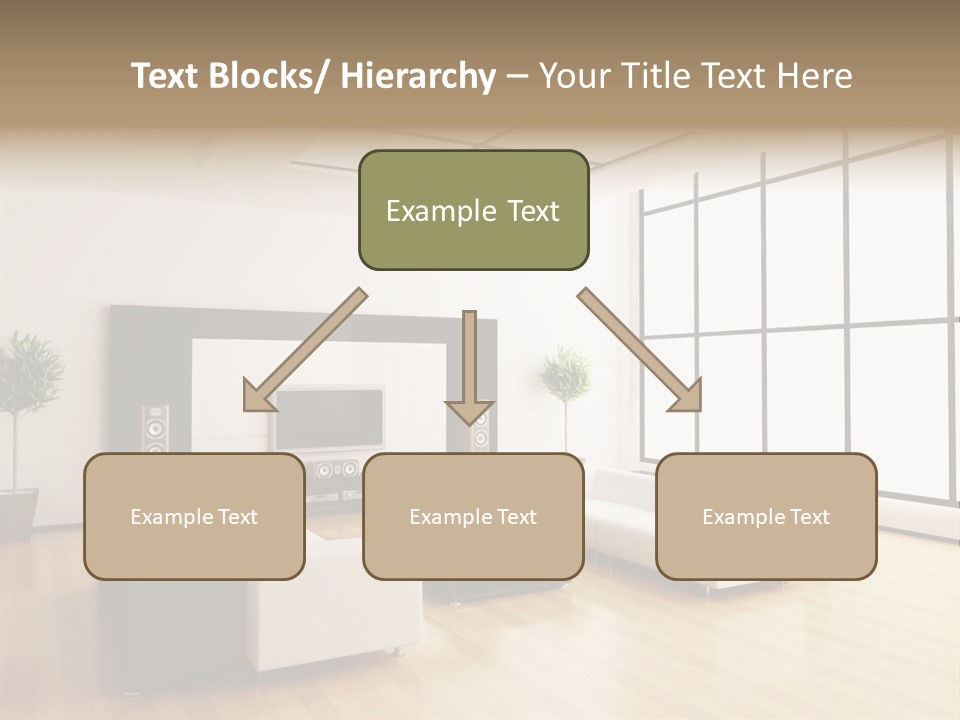 Text Blocks/ Hierarchy – Your Title Text Here

Example Text

Example Text

Example Text

Example Text